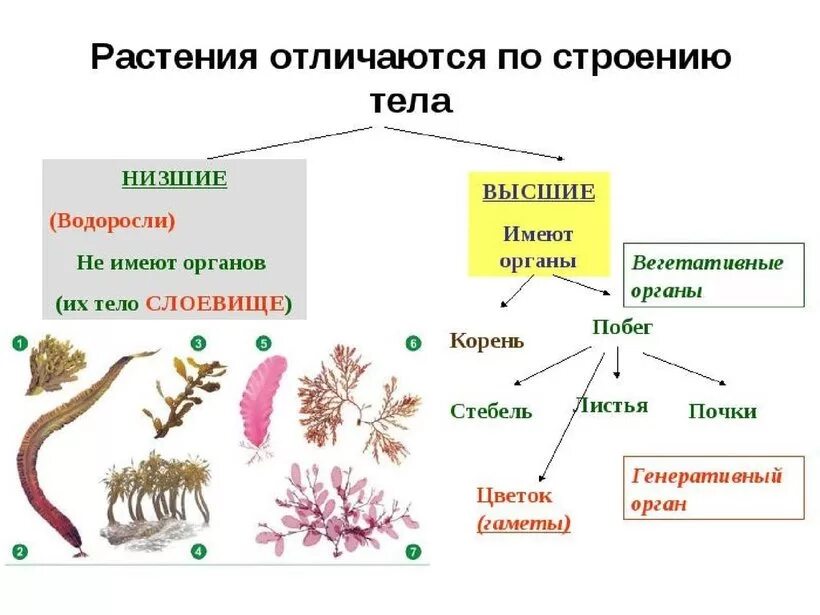 Растения отличаются по строению тела

НИЗШИЕ

(Водоросли)

Не имеют органов

(их тело СЛОЕВИЩЕ)

1

3

5

6

2

4

7

ВЫСШИЕ

Имеют органы

Вегетативные органы

Корень

Побег

Стебель

Листья

Почки

Цветок (гаметы)

Генеративный орган